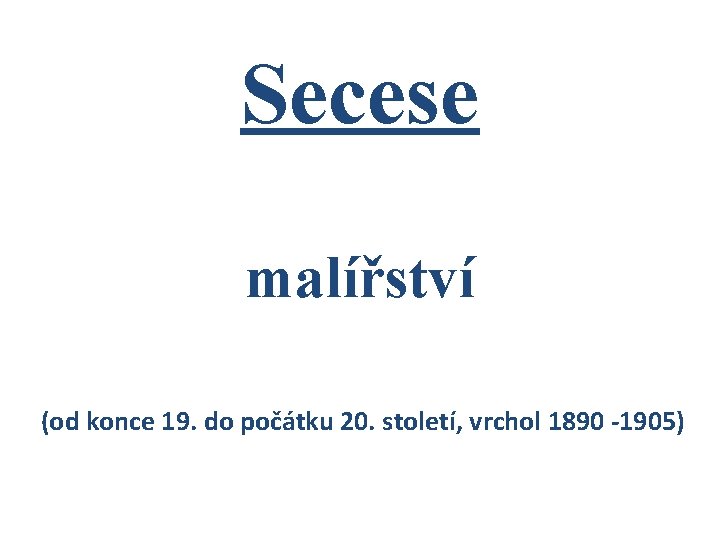 Secese

malířství

(od konce 19. do počátku 20. století, vrchol 1890 -1905)